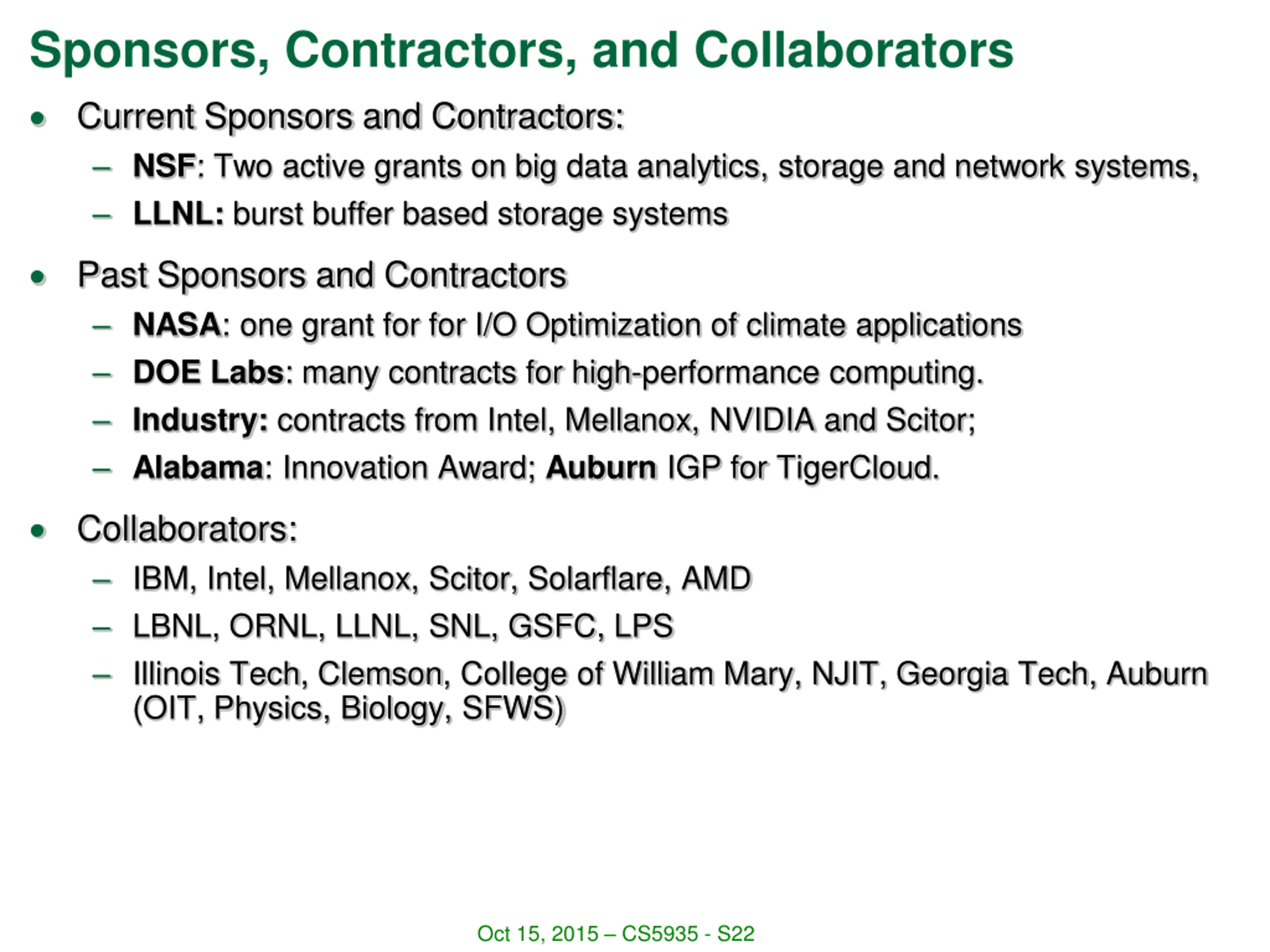 Sponsors, Contractors, and Collaborators

• Current Sponsors and Contractors:
– NSF: Two active grants on big data analytics, storage and network systems,
– LLNL: burst buffer based storage systems

• Past Sponsors and Contractors
– NASA: one grant for for I/O Optimization of climate applications
– DOE Labs: many contracts for high-performance computing.
– Industry: contracts from Intel, Mellanox, NVIDIA and Scitor;
– Alabama: Innovation Award; Auburn IGP for TigerCloud.

• Collaborators:
– IBM, Intel, Mellanox, Scitor, Solarflare, AMD
– LBNL, ORNL, LLNL, SNL, GSFC, LPS
– Illinois Tech, Clemson, College of William Mary, NJIT, Georgia Tech, Auburn (OIT, Physics, Biology, SFWS)

Oct 15, 2015 – CS5935 - S22